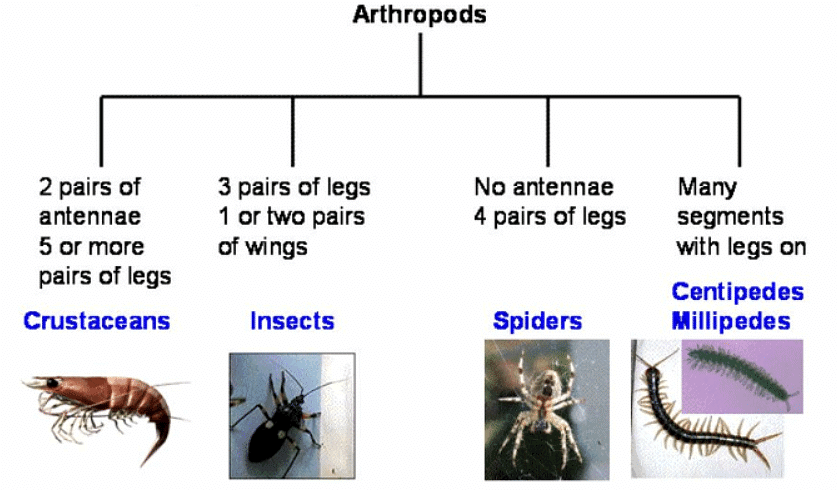 Arthropods

2 pairs of antennae
5 or more pairs of legs

Crustaceans

3 pairs of legs
1 or two pairs of wings

Insects

No antennae
4 pairs of legs

Spiders

Many segments with legs on

Centipedes
Millipedes